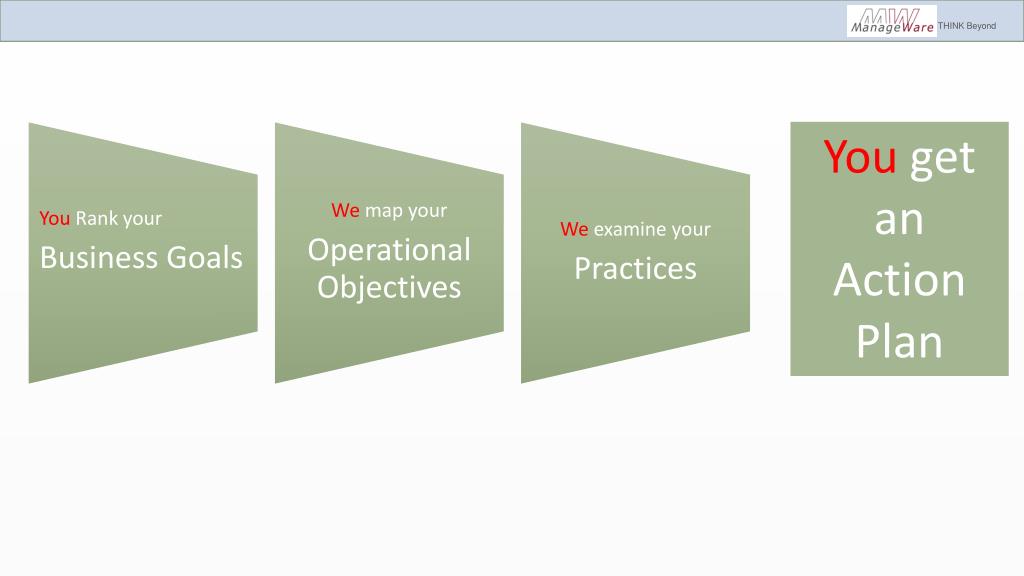 MW ManageWare THINK Beyond

You Rank your
Business Goals

We map your
Operational Objectives

We examine your
Practices

You get an Action Plan